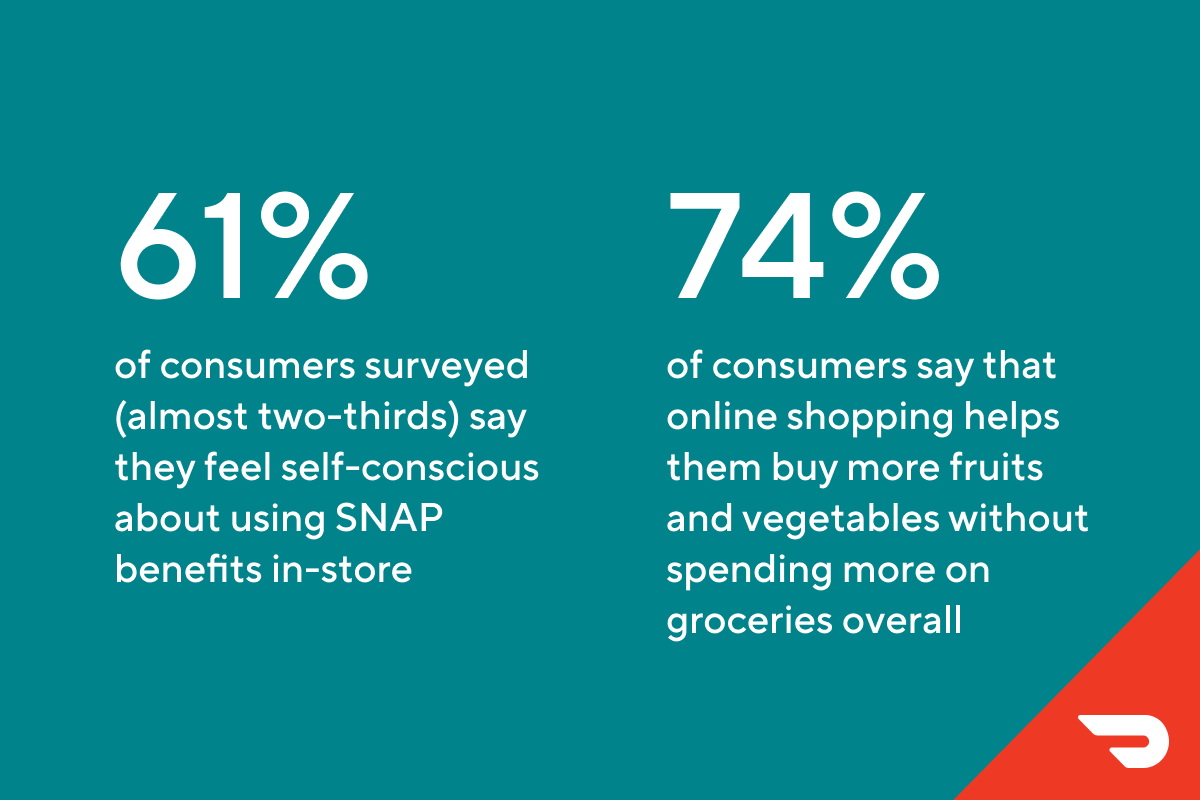 61%

of consumers surveyed (almost two-thirds) say they feel self-conscious about using SNAP benefits in-store

74%

of consumers say that online shopping helps them buy more fruits and vegetables without spending more on groceries overall